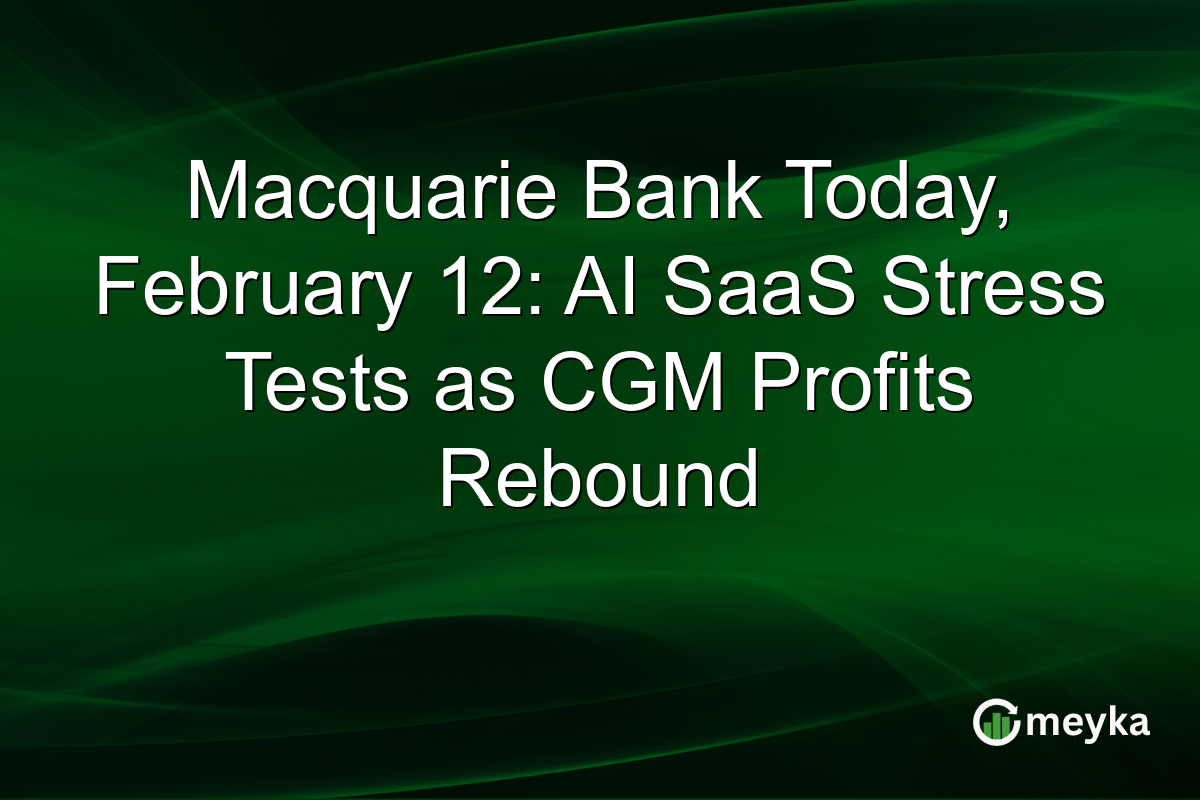 Macquarie Bank Today, February 12: AI SaaS Stress Tests as CGM Profits Rebound

meyka